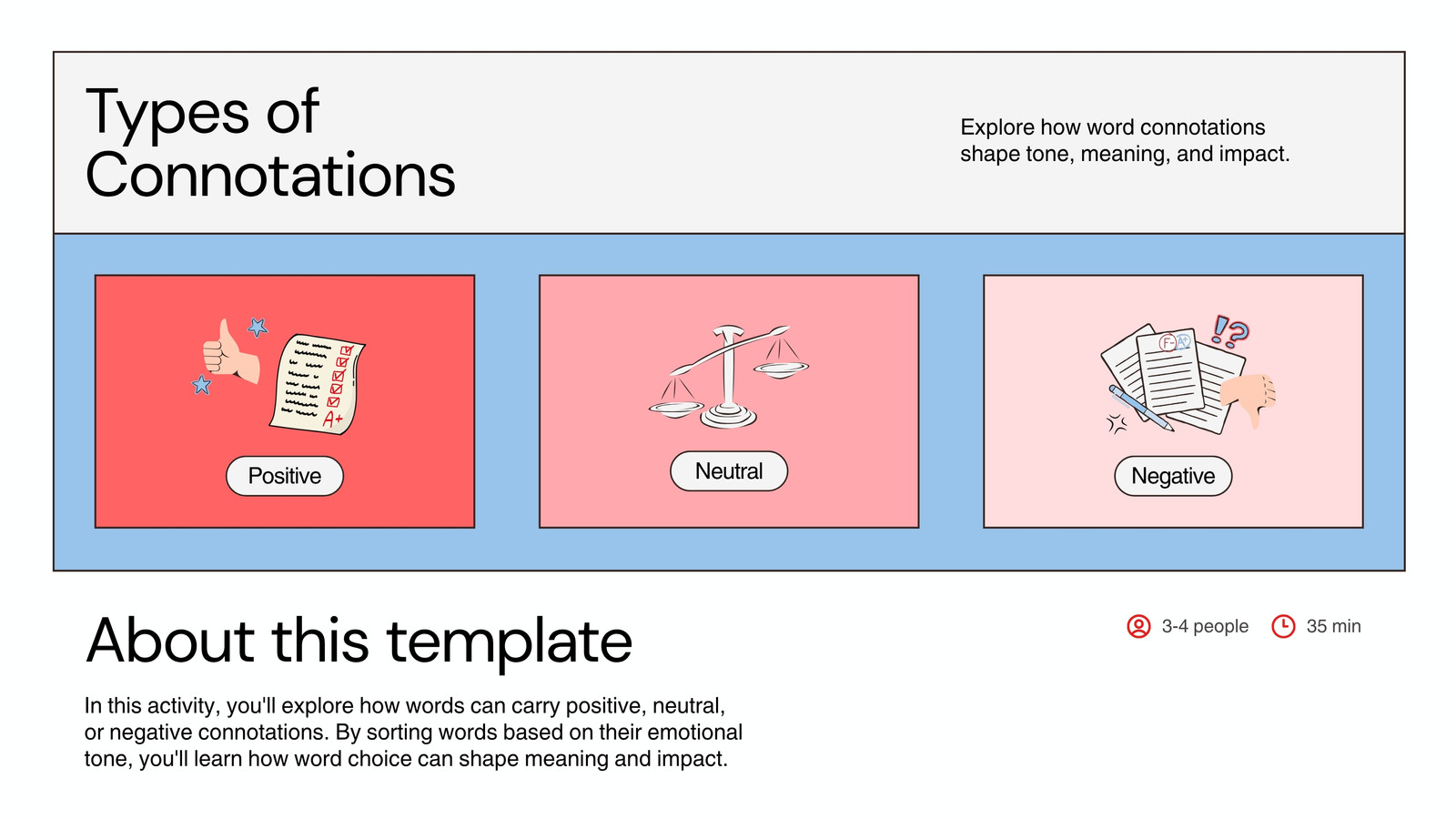 Types of Connotations

Explore how word connotations shape tone, meaning, and impact.

A+

Positive

Neutral

F- A+

!?

Negative

About this template

3-4 people

35 min

In this activity, you'll explore how words can carry positive, neutral, or negative connotations. By sorting words based on their emotional tone, you'll learn how word choice can shape meaning and impact.